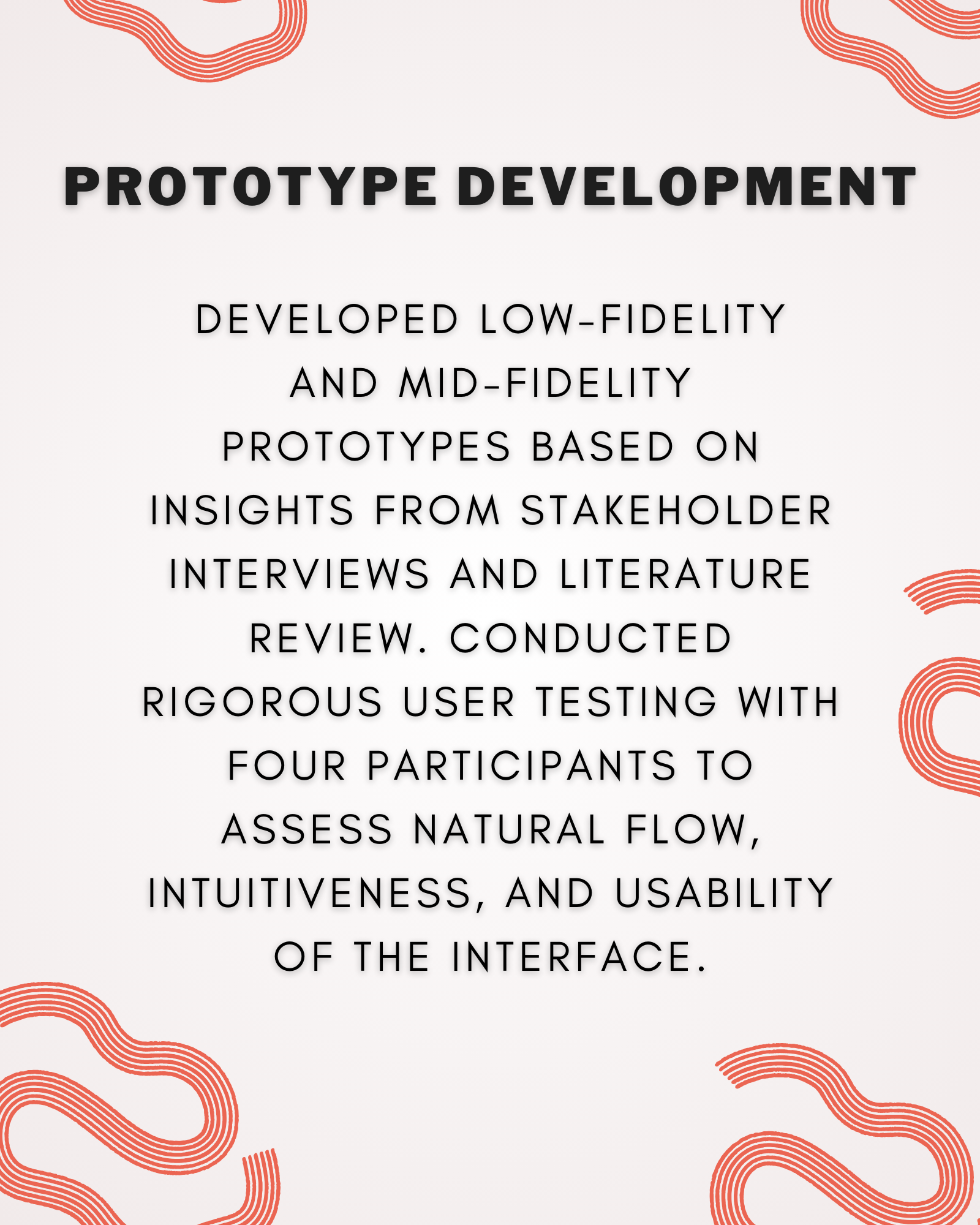 PROTOTYPE DEVELOPMENT

DEVELOPED LOW-FIDELITY AND MID-FIDELITY PROTOTYPES BASED ON INSIGHTS FROM STAKEHOLDER INTERVIEWS AND LITERATURE REVIEW. CONDUCTED RIGOROUS USER TESTING WITH FOUR PARTICIPANTS TO ASSESS NATURAL FLOW, INTUITIVENESS, AND USABILITY OF THE INTERFACE.